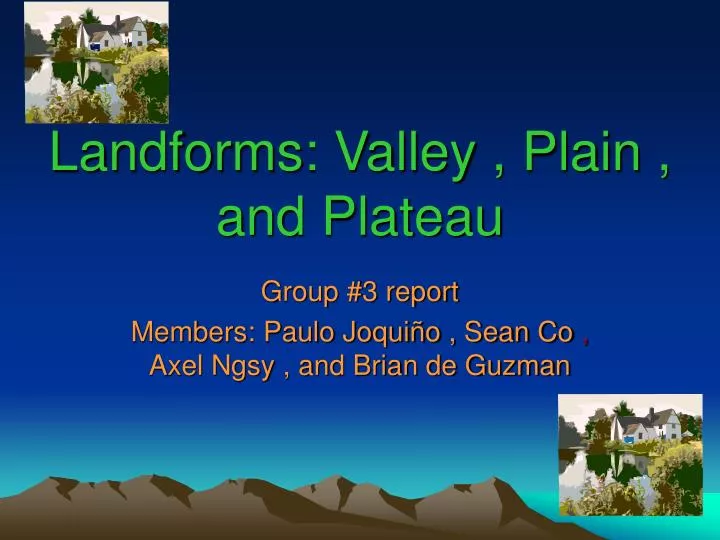 Landforms: Valley , Plain , and Plateau

Group #3 report

Members: Paulo Joquiño , Sean Co , Axel Ngsy , and Brian de Guzman